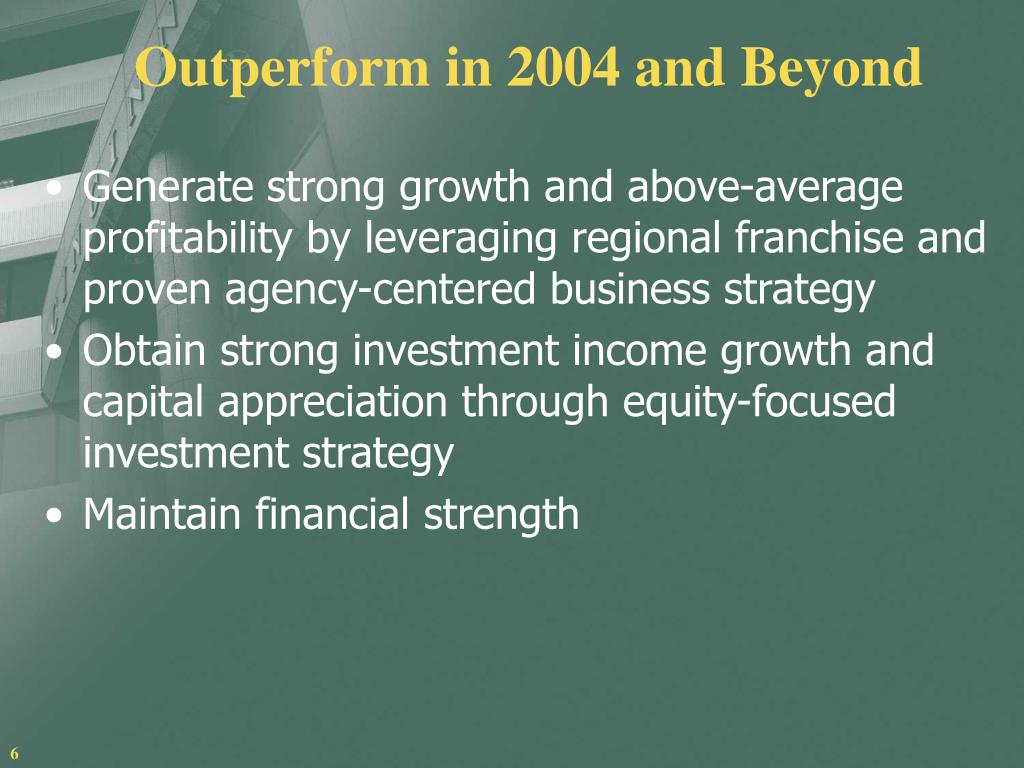 Outperform in 2004 and Beyond

• Generate strong growth and above-average profitability by leveraging regional franchise and proven agency-centered business strategy
• Obtain strong investment income growth and capital appreciation through equity-focused investment strategy
• Maintain financial strength

6